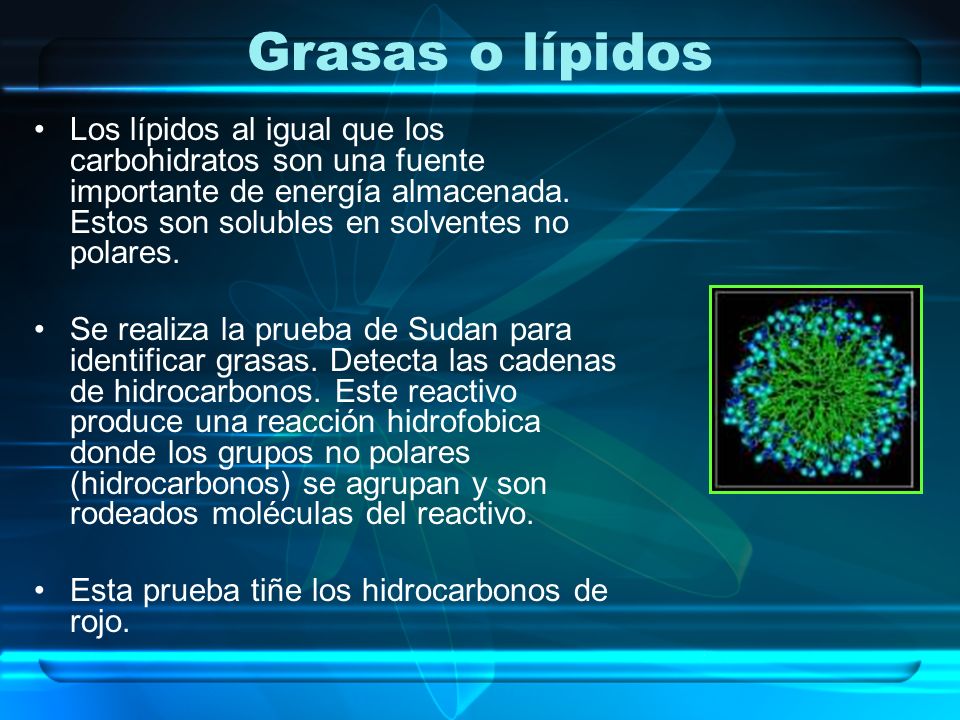 Grasas o lípidos

• Los lípidos al igual que los carbohidratos son una fuente importante de energía almacenada. Estos son solubles en solventes no polares.

• Se realiza la prueba de Sudan para identificar grasas. Detecta las cadenas de hidrocarbonos. Este reactivo produce una reacción hidrofobica donde los grupos no polares (hidrocarbonos) se agrupan y son rodeados moléculas del reactivo.

• Esta prueba tiñe los hidrocarbonos de rojo.